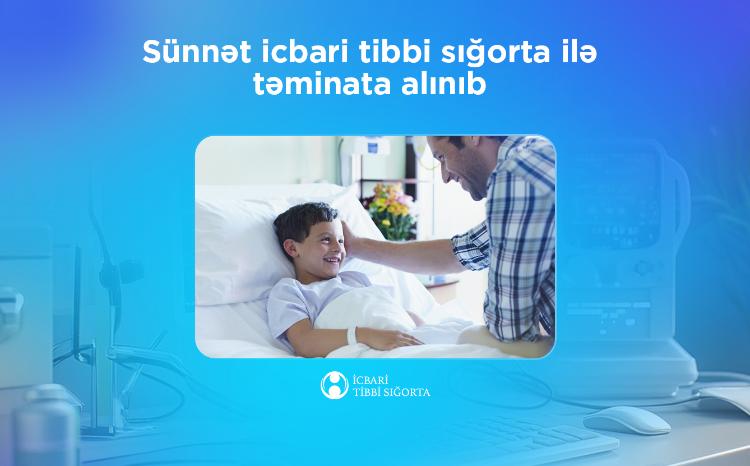 Sünnət icbari tibbi sığorta ilə təminata alınıb

İCBARİ
TİBBİ SIĞORTA